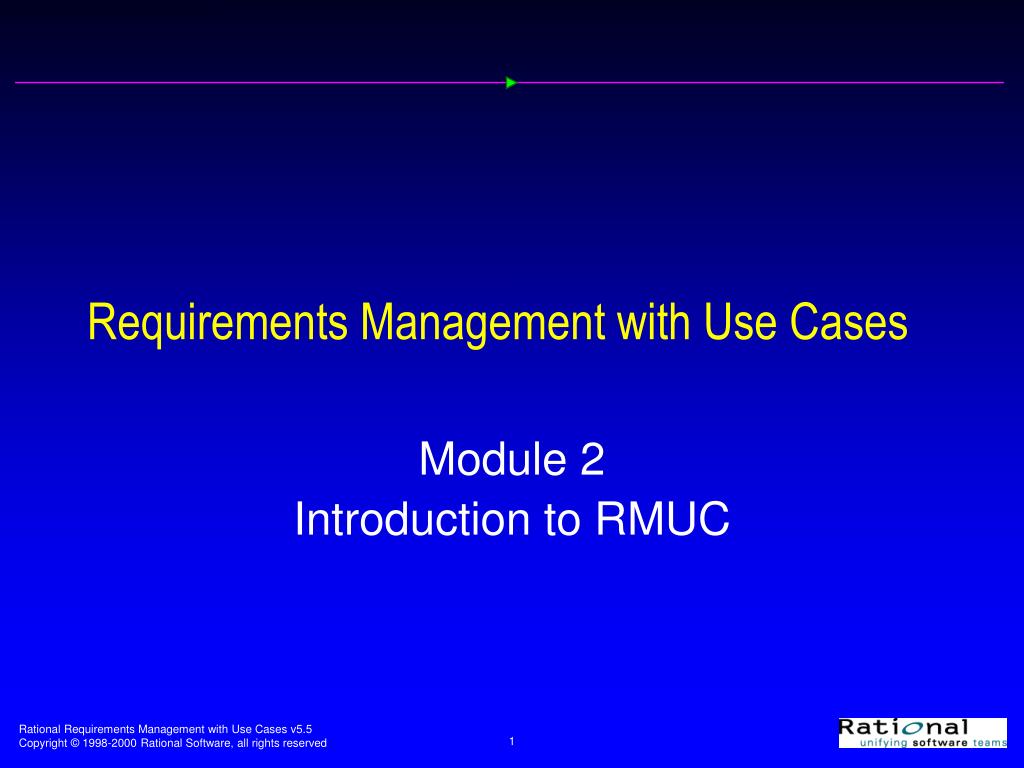 Requirements Management with Use Cases

Module 2
Introduction to RMUC

Rational Requirements Management with Use Cases v5.5
Copyright © 1998-2000 Rational Software, all rights reserved

1

Rational
unifying software teams